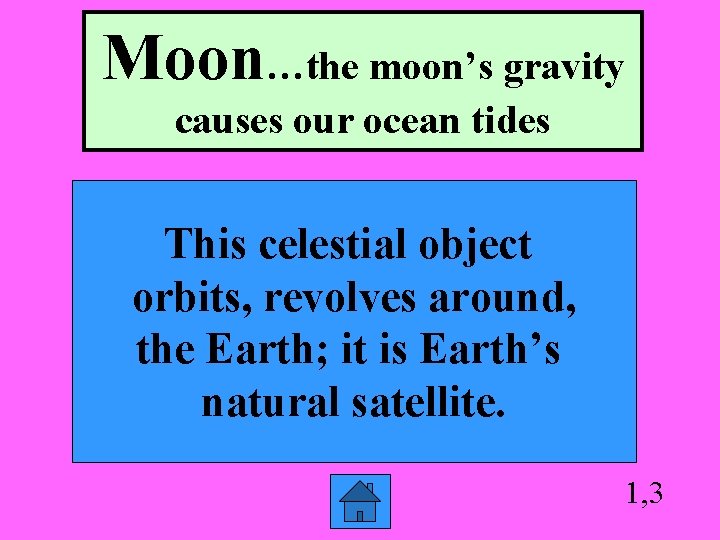 Moon…the moon’s gravity causes our ocean tides

This celestial object orbits, revolves around, the Earth; it is Earth’s natural satellite.

1,3